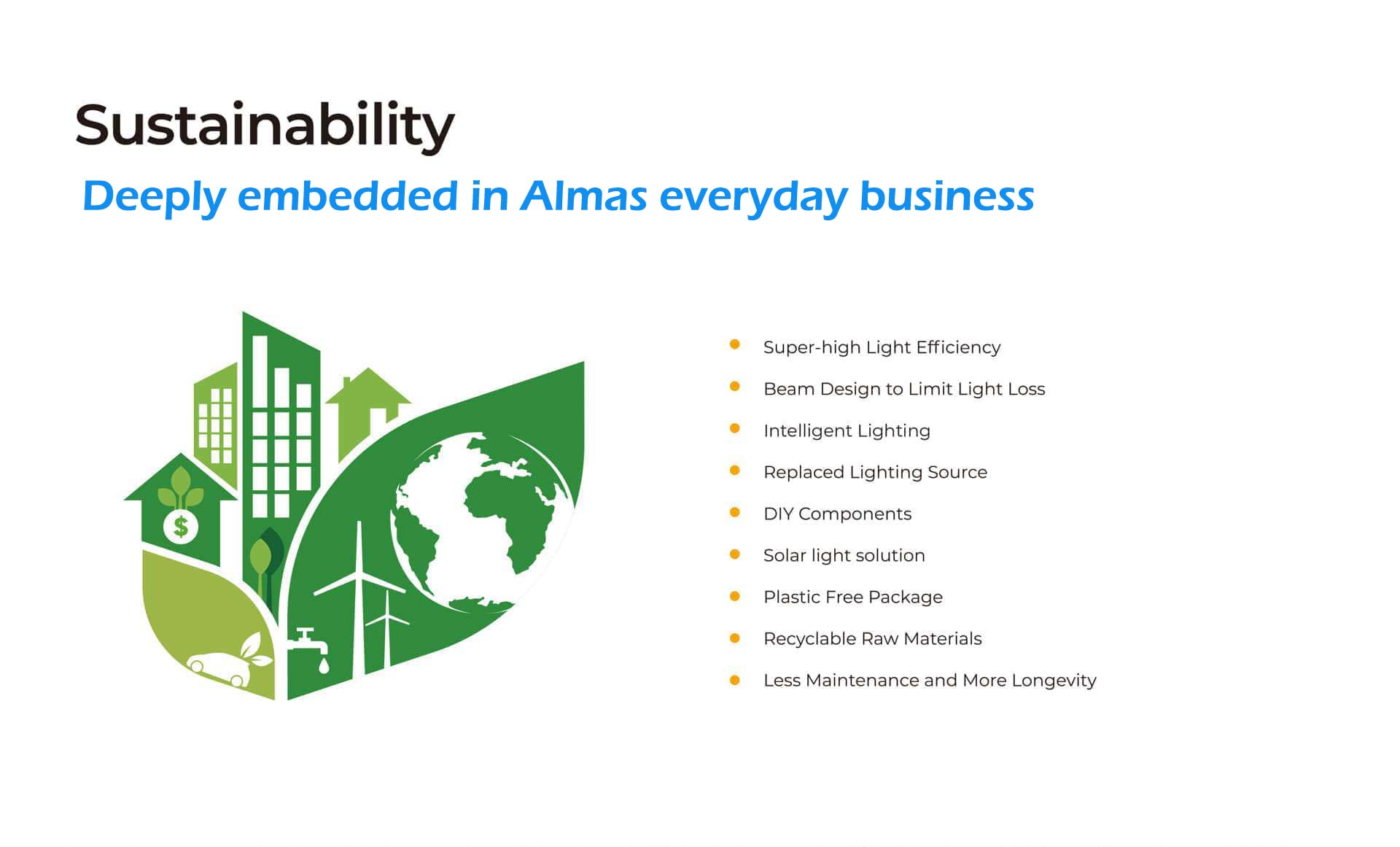 Sustainability

Deeply embedded in Almas everyday business

$

- Super-high Light Efficiency
- Beam Design to Limit Light Loss
- Intelligent Lighting
- Replaced Lighting Source
- DIY Components
- Solar light solution
- Plastic Free Package
- Recyclable Raw Materials
- Less Maintenance and More Longevity